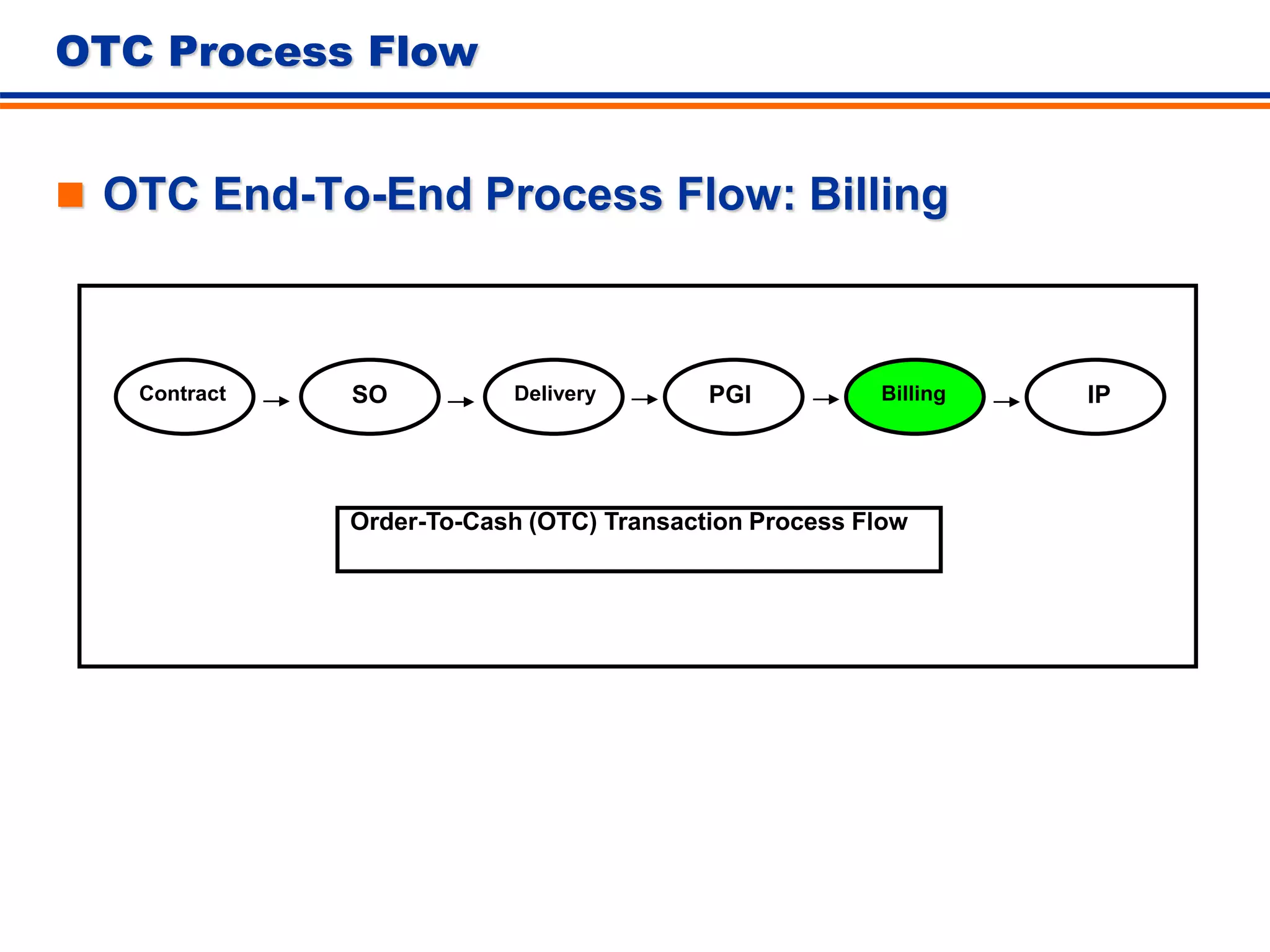 OTC Process Flow

OTC End-To-End Process Flow: Billing

Contract → SO → Delivery → PGI → Billing → IP

Order-To-Cash (OTC) Transaction Process Flow